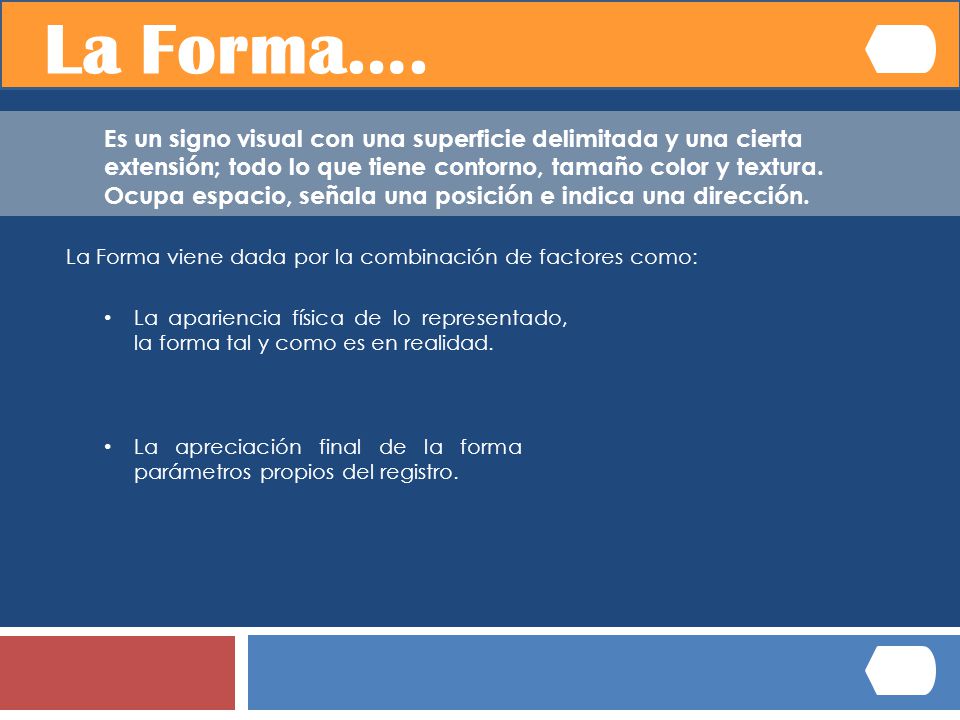 La Forma….

Es un signo visual con una superficie delimitada y una cierta extensión; todo lo que tiene contorno, tamaño color y textura. Ocupa espacio, señala una posición e indica una dirección.

La Forma viene dada por la combinación de factores como:

• La apariencia física de lo representado, la forma tal y como es en realidad.

• La apreciación final de la forma parámetros propios del registro.